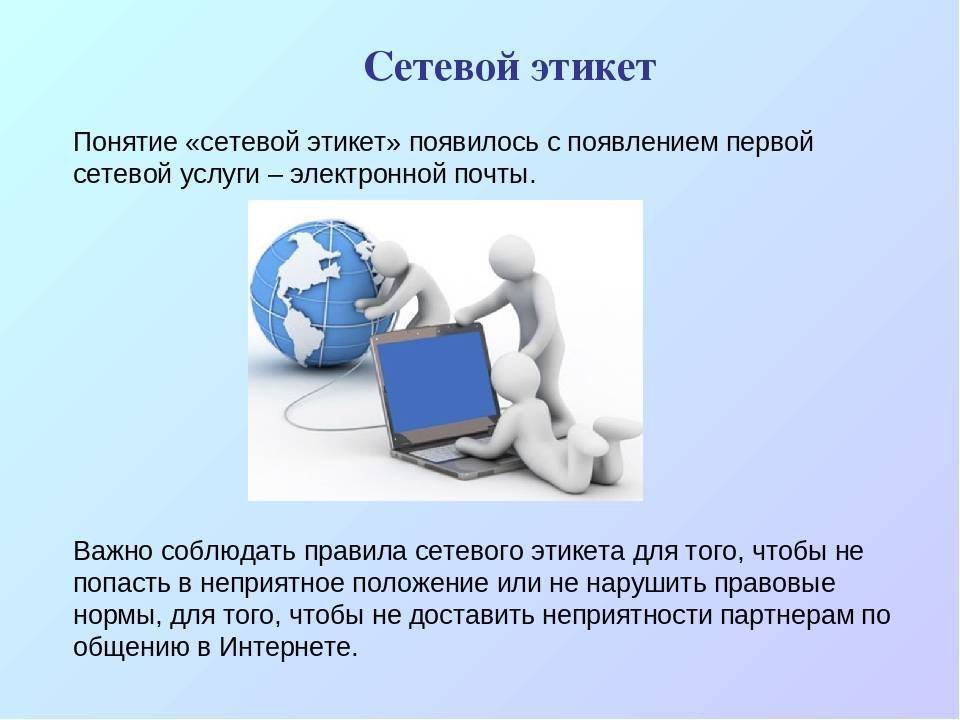 Сетевой этикет

Понятие «сетевой этикет» появилось с появлением первой сетевой услуги – электронной почты.

Важно соблюдать правила сетевого этикета для того, чтобы не попасть в неприятное положение или не нарушить правовые нормы, для того, чтобы не доставить неприятности партнерам по общению в Интернете.